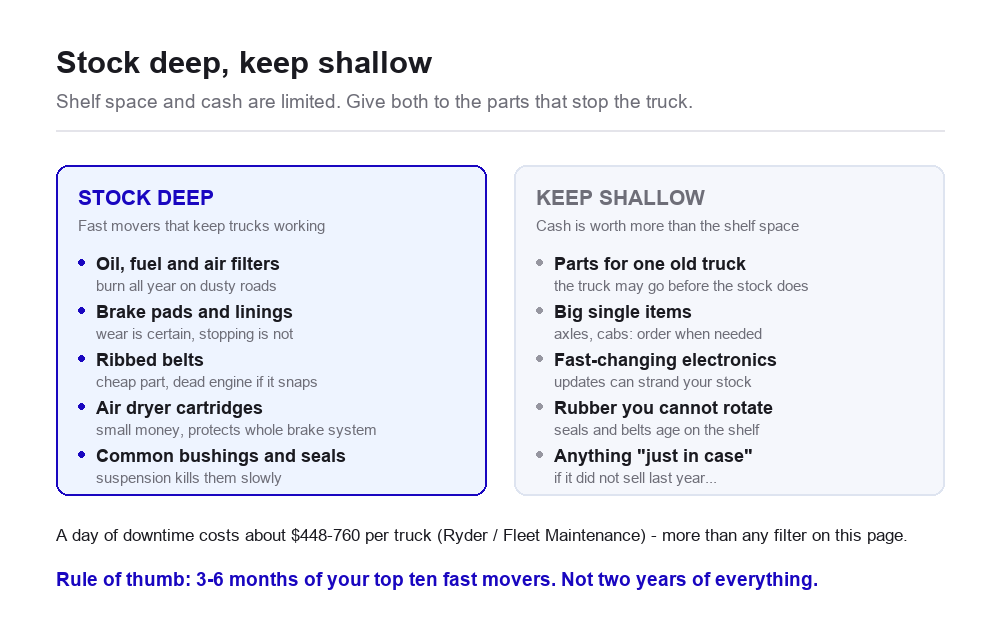 Stock deep, keep shallow

Shelf space and cash are limited. Give both to the parts that stop the truck.

STOCK DEEP

Fast movers that keep trucks working

• Oil, fuel and air filters
burn all year on dusty roads
• Brake pads and linings
wear is certain, stopping is not
• Ribbed belts
cheap part, dead engine if it snaps
• Air dryer cartridges
small money, protects whole brake system
• Common bushings and seals
suspension kills them slowly

KEEP SHALLOW

Cash is worth more than the shelf space

• Parts for one old truck
the truck may go before the stock does
• Big single items
axles, cabs: order when needed
• Fast-changing electronics
updates can strand your stock
• Rubber you cannot rotate
seals and belts age on the shelf
• Anything "just in case"
if it did not sell last year...

A day of downtime costs about $448-760 per truck (Ryder / Fleet Maintenance) - more than any filter on this page.

Rule of thumb: 3-6 months of your top ten fast movers. Not two years of everything.